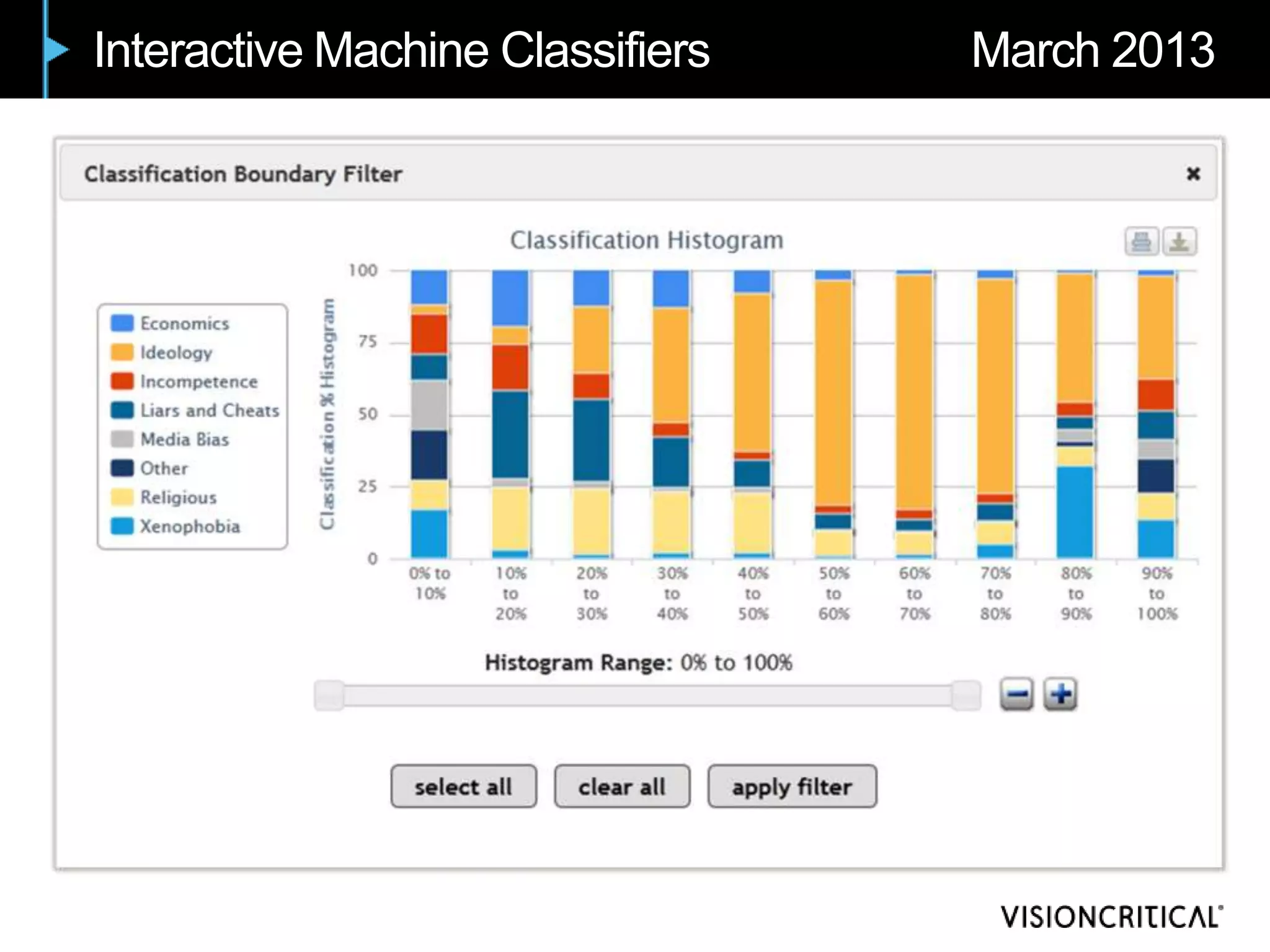 Interactive Machine Classifiers

March 2013

Classification Boundary Filter

×

Classification Histogram

Economics
Ideology
Incompetence
Liars and Cheats
Media Bias
Other
Religious
Xenophobia

Classification % Histogram

100
75
50
25
0

0% to 10%
10% to 20%
20% to 30%
30% to 40%
40% to 50%
50% to 60%
60% to 70%
70% to 80%
80% to 90%
90% to 100%

Histogram Range: 0% to 100%

select all
clear all
apply filter

VISIONCRITICAL